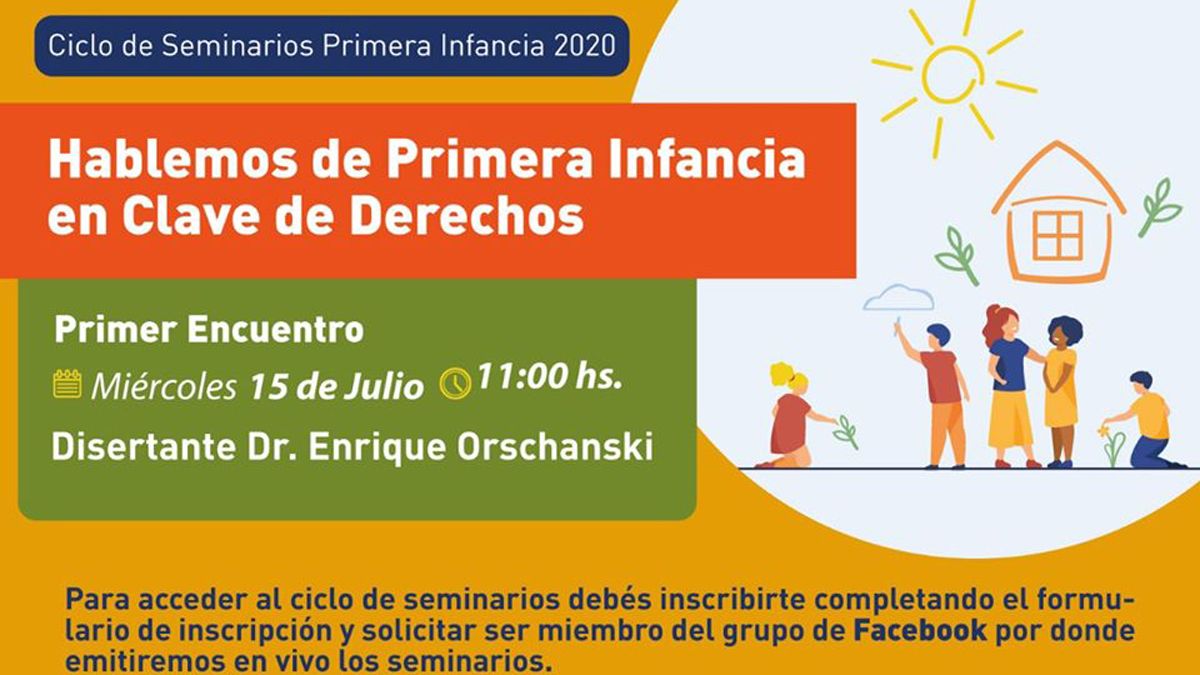 Ciclo de Seminarios Primera Infancia 2020

Hablemos de Primera Infancia en Clave de Derechos

Primer Encuentro

Miércoles 15 de Julio 11:00 hs.

Disertante Dr. Enrique Orschanski

Para acceder al ciclo de seminarios debés inscribirte completando el formulario de inscripción y solicitar ser miembro del grupo de Facebook por donde emitiremos en vivo los seminarios.